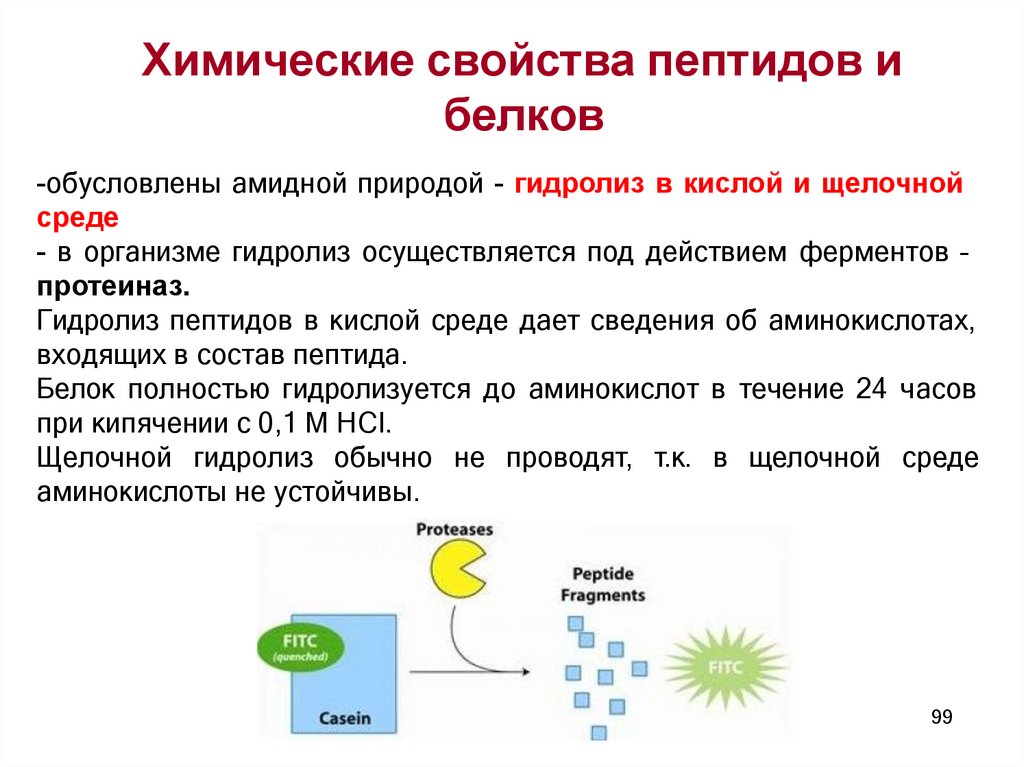 Химические свойства пептидов и белков

-обусловлены амидной природой - гидролиз в кислой и щелочной среде
- в организме гидролиз осуществляется под действием ферментов - протеиназ.
Гидролиз пептидов в кислой среде дает сведения об аминокислотах, входящих в состав пептида.
Белок полностью гидролизуется до аминокислот в течение 24 часов при кипячении с 0,1 М HCl.
Щелочной гидролиз обычно не проводят, т.к. в щелочной среде аминокислоты не устойчивы.

Proteases
Peptide Fragments
FITC (quenched)
Casein
FITC

99